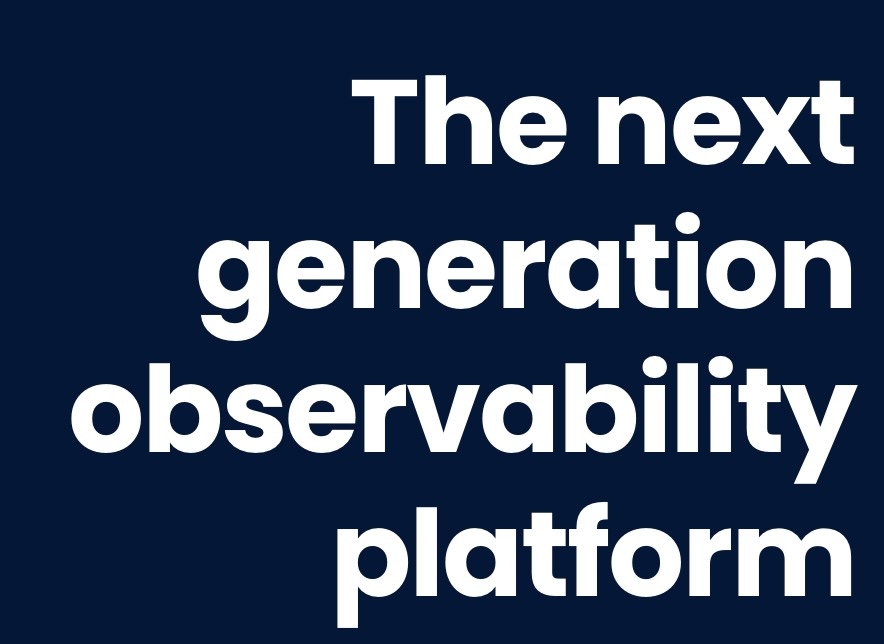 The next generation observability platform